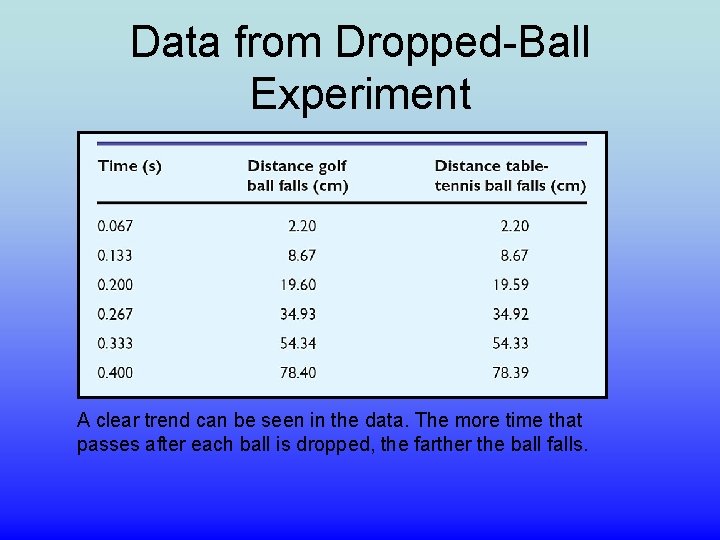 Data from Dropped-Ball Experiment

| Time (s) | Distance golf ball falls (cm) | Distance table-tennis ball falls (cm) |
|---|---|---|
| 0.067 | 2.20 | 2.20 |
| 0.133 | 8.67 | 8.67 |
| 0.200 | 19.60 | 19.59 |
| 0.267 | 34.93 | 34.92 |
| 0.333 | 54.34 | 54.33 |
| 0.400 | 78.40 | 78.39 |

A clear trend can be seen in the data. The more time that passes after each ball is dropped, the farther the ball falls.